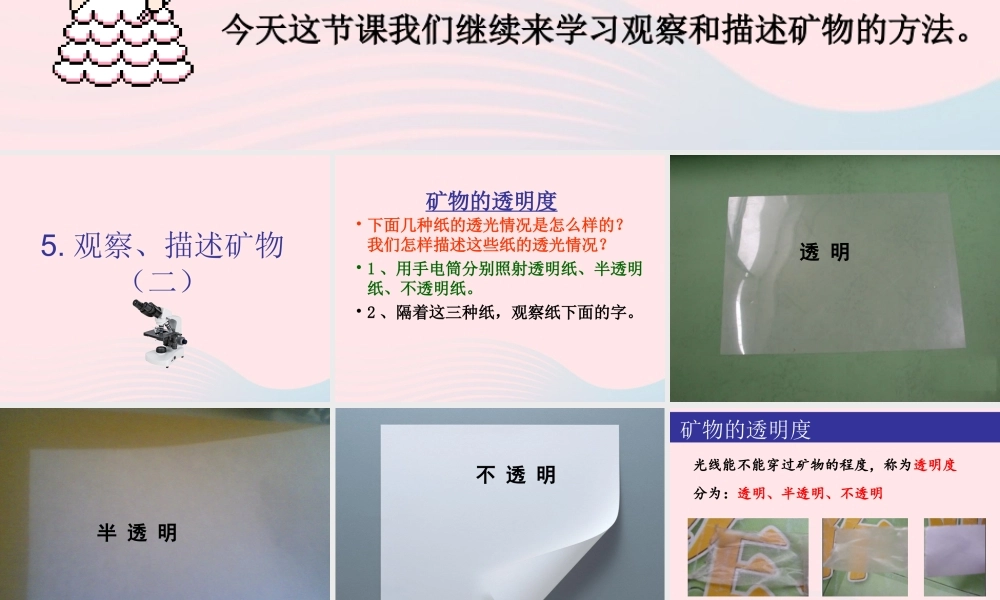 今天这节课我们继续来学习观察和描述矿物的方法。

5. 观察、描述矿物（二）

矿物的透明度

• 下面几种纸的透光情况是怎么样的？我们怎样描述这些纸的透光情况？

• 1、用手电筒分别照射透明纸、半透明纸、不透明纸。

• 2、隔着这三种纸，观察纸下面的字。

透 明

半 透 明

不 透 明

矿物的透明度

光线能不能穿过矿物的程度，称为透明度

分为：透明、半透明、不透明